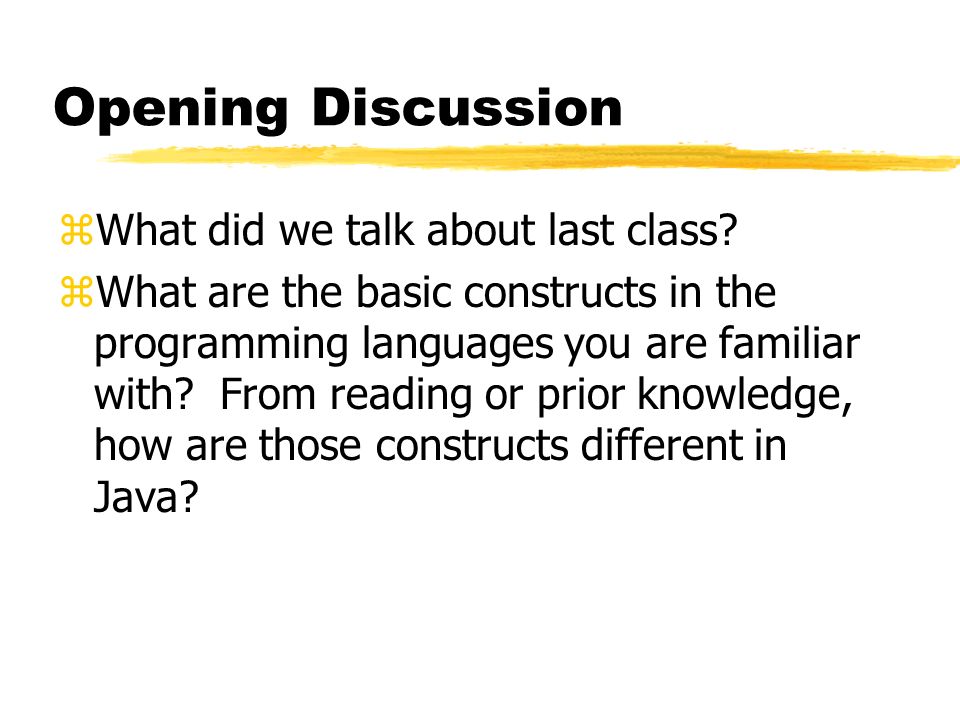 Opening Discussion

⌘What did we talk about last class?

⌘What are the basic constructs in the programming languages you are familiar with? From reading or prior knowledge, how are those constructs different in Java?